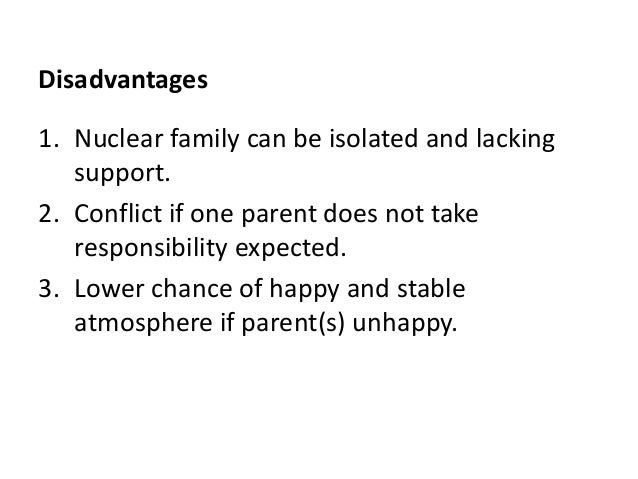 Disadvantages

1. Nuclear family can be isolated and lacking support.
2. Conflict if one parent does not take responsibility expected.
3. Lower chance of happy and stable atmosphere if parent(s) unhappy.